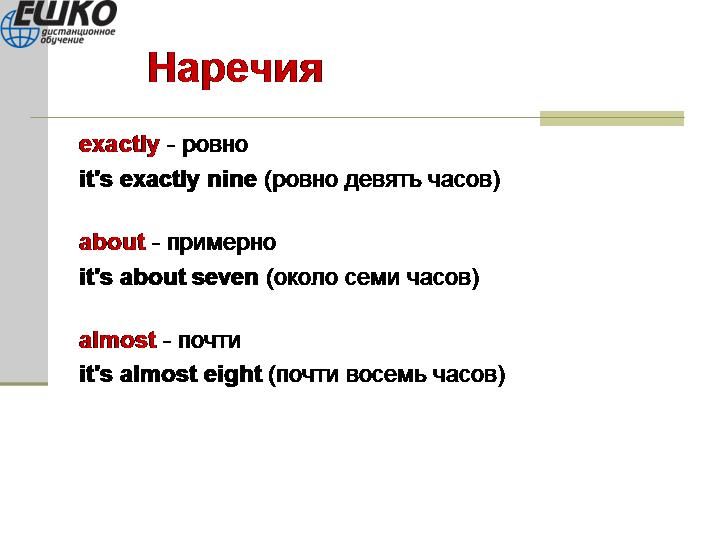 ЕШКО
дистанционное обучение

Наречия

exactly - ровно

it's exactly nine (ровно девять часов)

about - примерно

it's about seven (около семи часов)

almost - почти

it's almost eight (почти восемь часов)